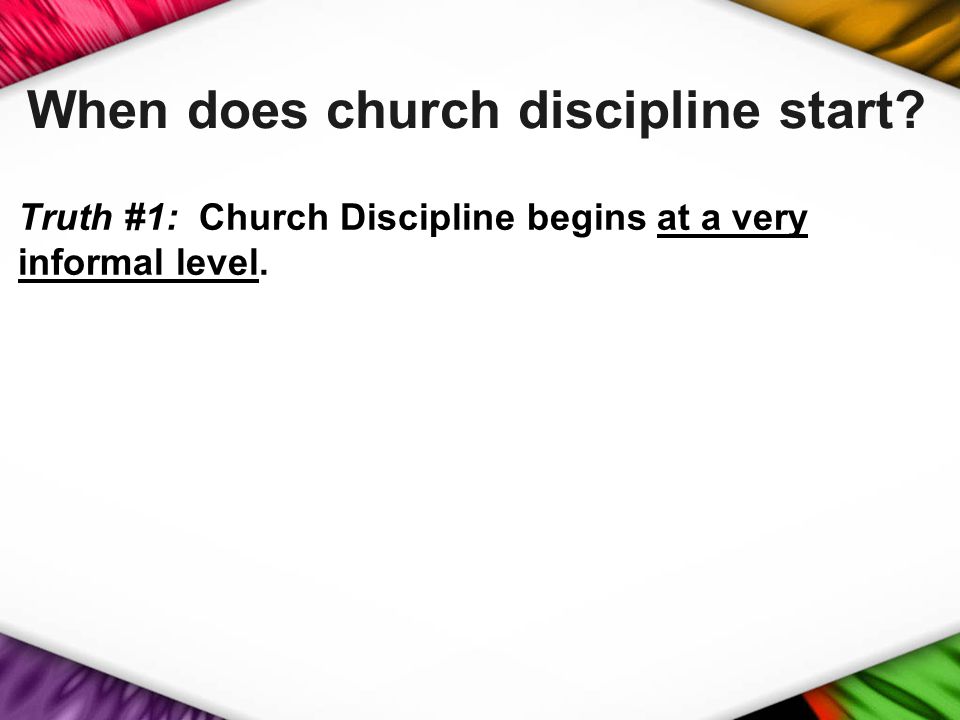 When does church discipline start?

Truth #1: Church Discipline begins at a very informal level.